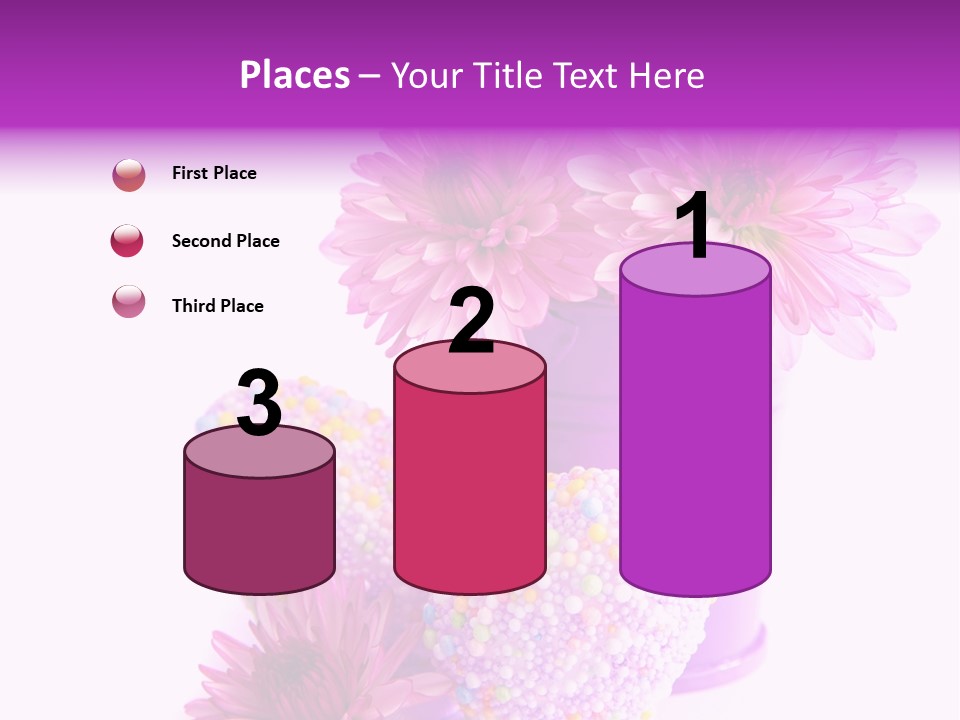 Places – Your Title Text Here

First Place

Second Place

Third Place

3

2

1